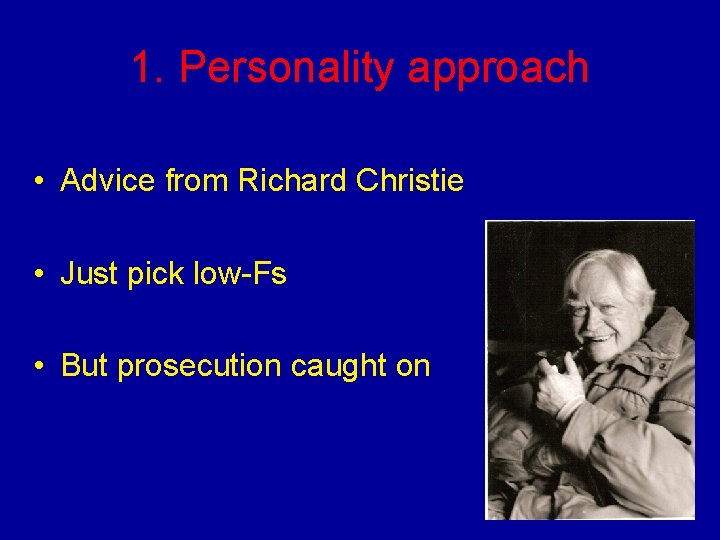 1. Personality approach

• Advice from Richard Christie

• Just pick low-Fs

• But prosecution caught on